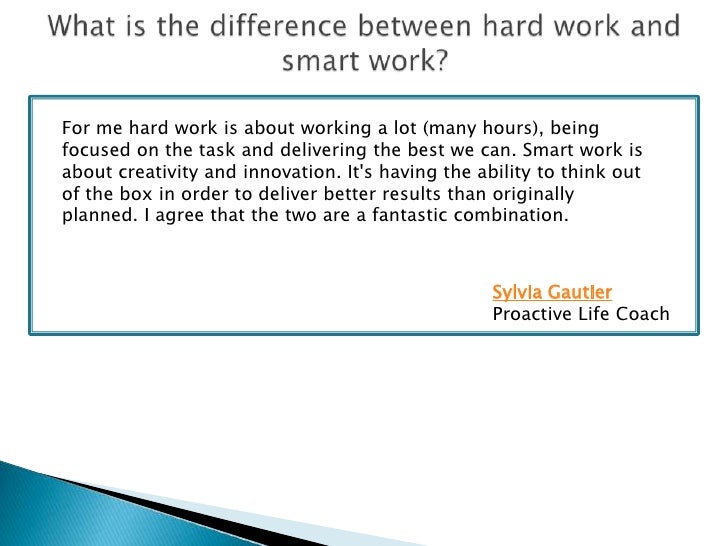 What is the difference between hard work and smart work?

For me hard work is about working a lot (many hours), being focused on the task and delivering the best we can. Smart work is about creativity and innovation. It's having the ability to think out of the box in order to deliver better results than originally planned. I agree that the two are a fantastic combination.

Sylvia Gautier
Proactive Life Coach